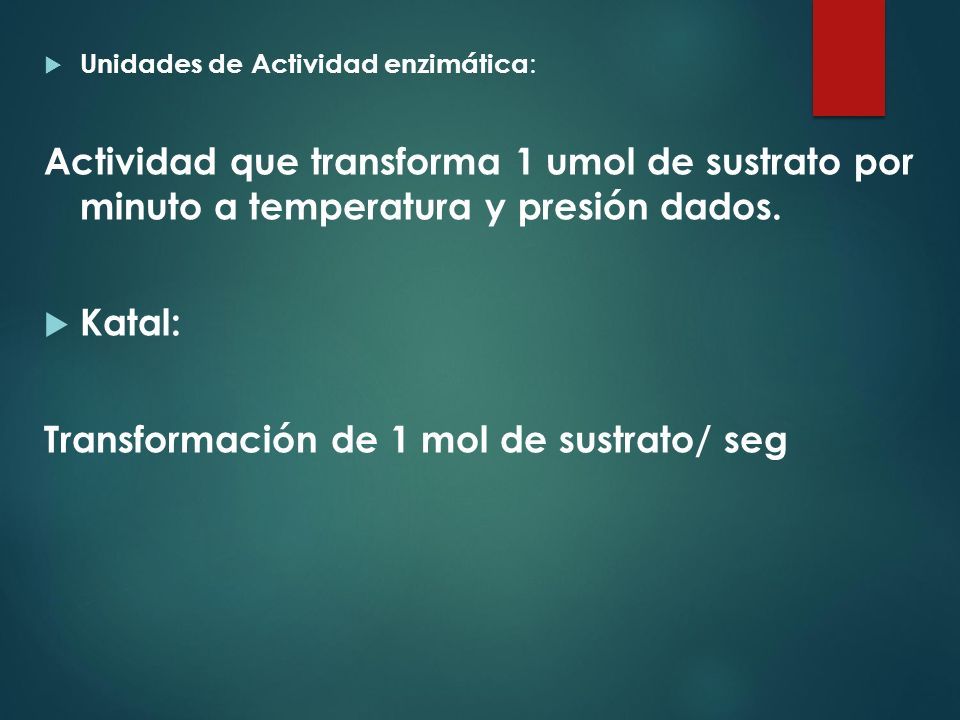 Unidades de Actividad enzimática:

Actividad que transforma 1 umol de sustrato por minuto a temperatura y presión dados.

Katal:

Transformación de 1 mol de sustrato/ seg